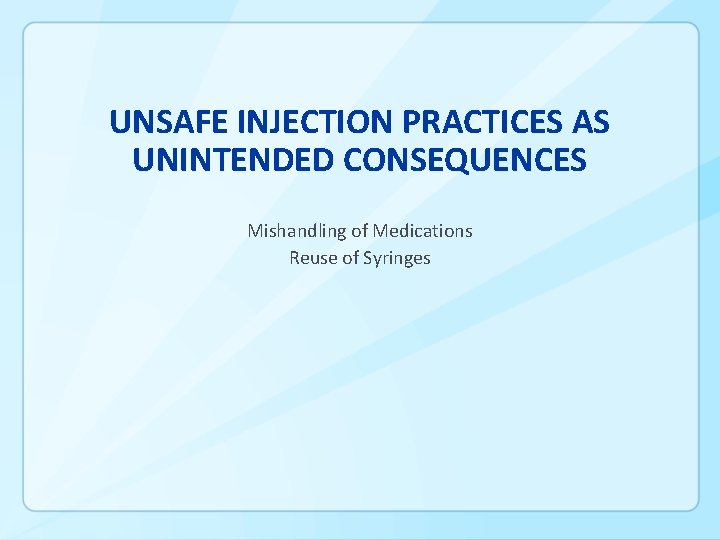 UNSAFE INJECTION PRACTICES AS UNINTENDED CONSEQUENCES

Mishandling of Medications
Reuse of Syringes